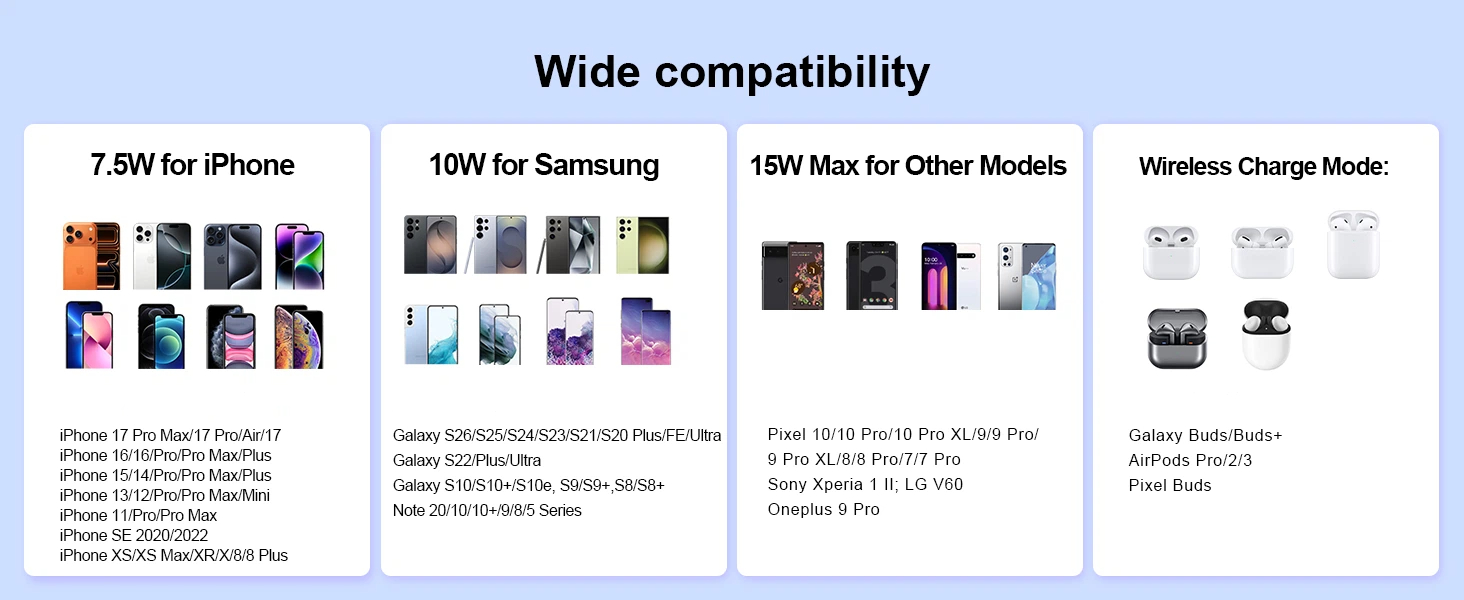 Wide compatibility

7.5W for iPhone

iPhone 17 Pro Max/17 Pro/Air/17
iPhone 16/16/Pro/Pro Max/Plus
iPhone 15/14/Pro/Pro Max/Plus
iPhone 13/12/Pro/Pro Max/Mini
iPhone 11/Pro/Pro Max
iPhone SE 2020/2022
iPhone XS/XS Max/XR/X/8/8 Plus

10W for Samsung

Galaxy S26/S25/S24/S23/S21/S20 Plus/FE/Ultra
Galaxy S22/Plus/Ultra
Galaxy S10/S10+/S10e, S9/S9+,S8/S8+
Note 20/10/10+/9/8/5 Series

15W Max for Other Models

Pixel 10/10 Pro/10 Pro XL/9/9 Pro/
9 Pro XL/8/8 Pro/7/7 Pro
Sony Xperia 1 II; LG V60
Oneplus 9 Pro

Wireless Charge Mode:

Galaxy Buds/Buds+
AirPods Pro/2/3
Pixel Buds